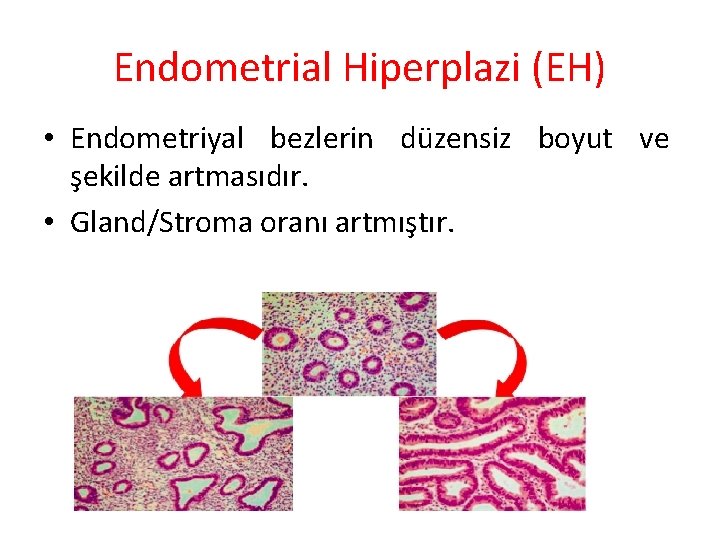 Endometrial Hiperplazi (EH)

• Endometriyal bezlerin düzensiz boyut ve şekilde artmasıdır.

• Gland/Stroma oranı artmıştır.